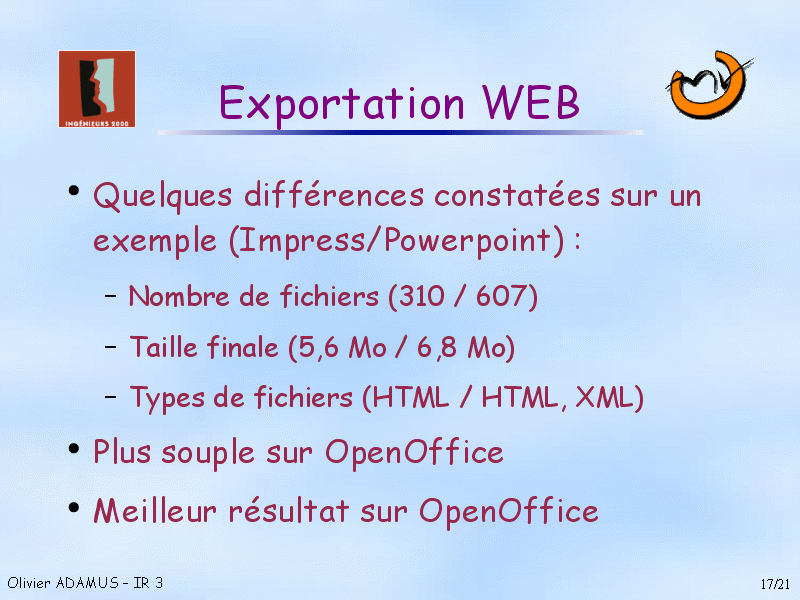 INGÉNIEURS 2000

Exportation WEB

• Quelques différences constatées sur un exemple (Impress/Powerpoint) :
– Nombre de fichiers (310 / 607)
– Taille finale (5,6 Mo / 6,8 Mo)
– Types de fichiers (HTML / HTML, XML)
• Plus souple sur OpenOffice
• Meilleur résultat sur OpenOffice

Olivier ADAMUS – IR 3

17/21